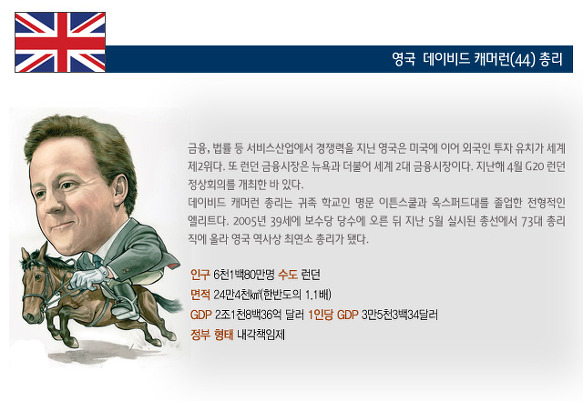 영국 데이비드 캐머런(44) 총리

금융, 법률 등 서비스산업에서 경쟁력을 지닌 영국은 미국에 이어 외국인 투자 유치가 세계 제2위다. 또 런던 금융시장은 뉴욕과 더불어 세계 2대 금융시장이다. 지난해 4월 G20 런던 정상회의를 개최한 바 있다.
데이비드 캐머런 총리는 귀족 학교인 명문 이튼스쿨과 옥스퍼드대를 졸업한 전형적인 엘리트다. 2005년 39세에 보수당 당수에 오른 뒤 지난 5월 실시된 총선에서 73대 총리직에 올라 영국 역사상 최연소 총리가 됐다.

인구 6천1백80만명 수도 런던
면적 24만4천㎢(한반도의 1.1배)
GDP 2조1천8백36억 달러 1인당 GDP 3만5천3백34달러
정부 형태 내각책임제